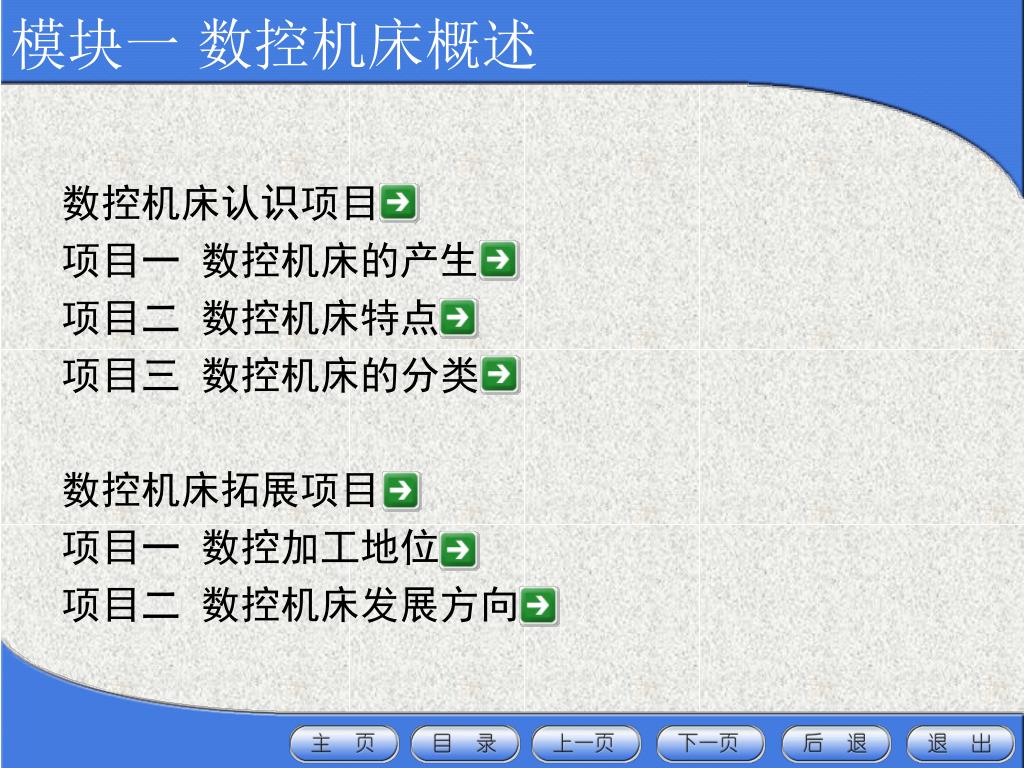 模块一 数控机床概述

数控机床认识项目
项目一 数控机床的产生
项目二 数控机床特点
项目三 数控机床的分类

数控机床拓展项目
项目一 数控加工地位
项目二 数控机床发展方向

主 页 目 录 上一页 下一页 后 退 退 出